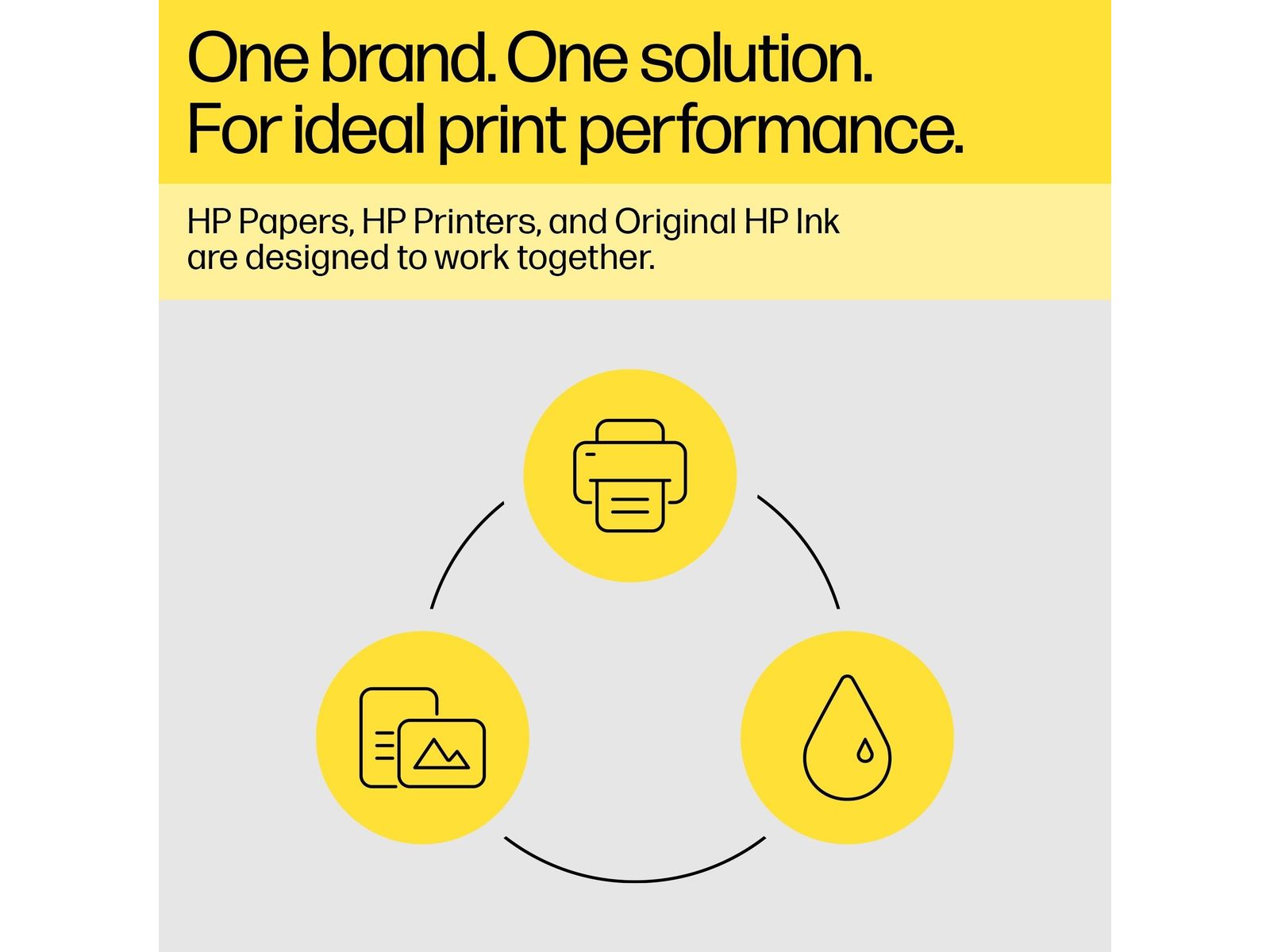 One brand. One solution.
For ideal print performance.

HP Papers, HP Printers, and Original HP Ink are designed to work together.